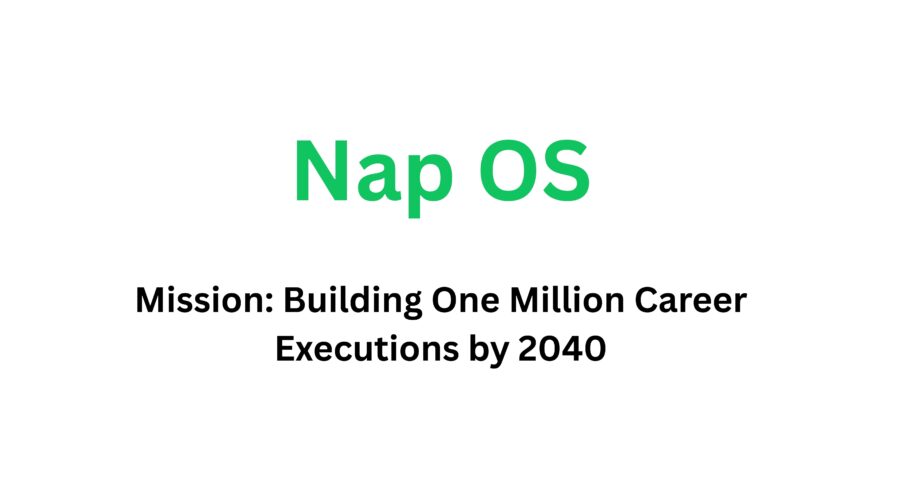 Nap OS

Mission: Building One Million Career Executions by 2040